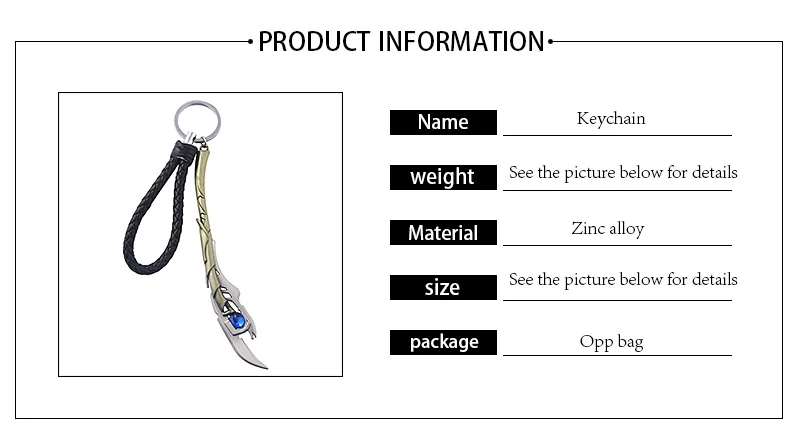 PRODUCT INFORMATION

| Name | Keychain |
|---|---|
| weight | See the picture below for details |
| Material | Zinc alloy |
| size | See the picture below for details |
| package | Opp bag |